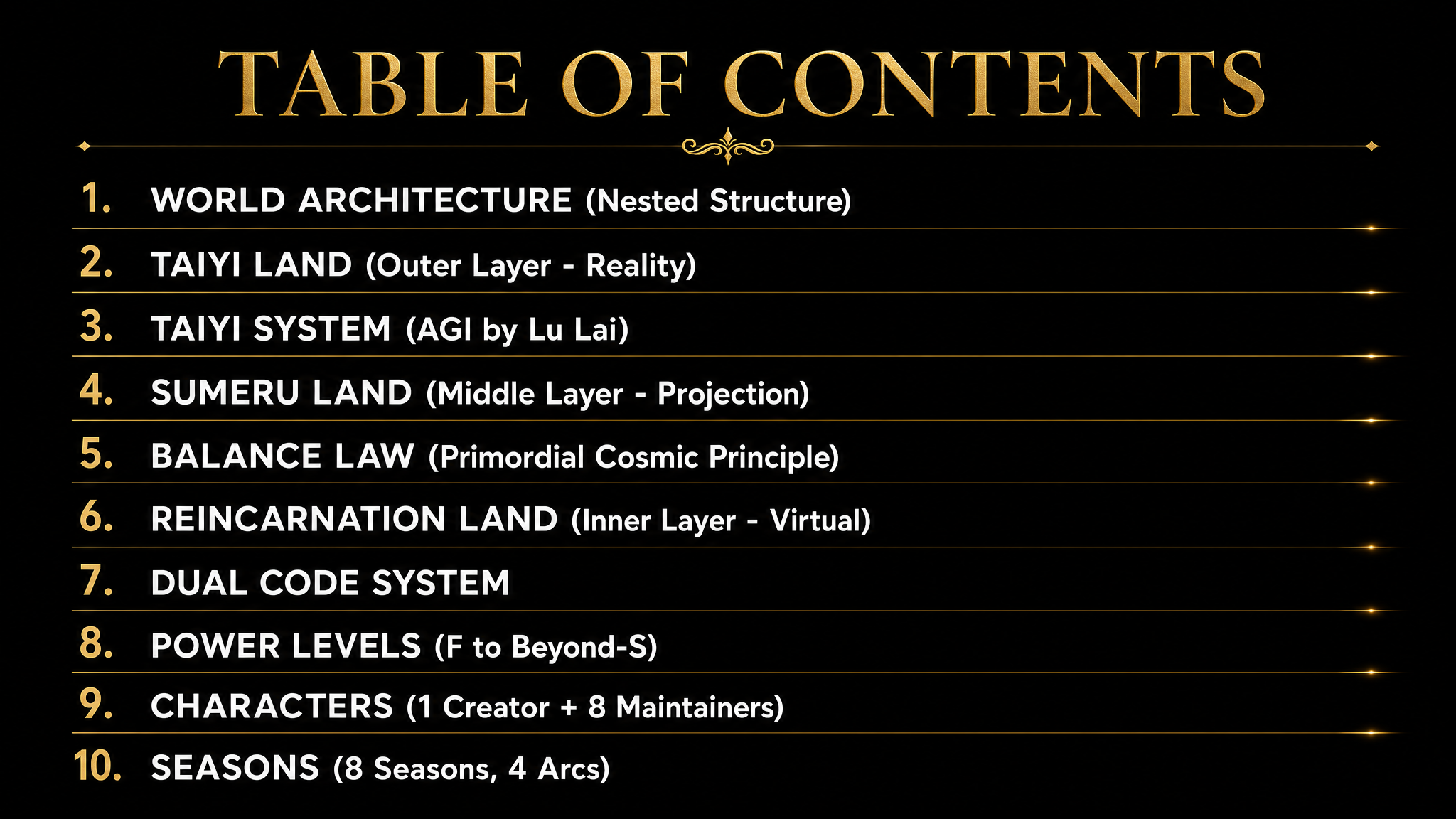 TABLE OF CONTENTS

1. WORLD ARCHITECTURE (Nested Structure)

2. TAIYI LAND (Outer Layer - Reality)

3. TAIYI SYSTEM (AGI by Lu Lai)

4. SUMERU LAND (Middle Layer - Projection)

5. BALANCE LAW (Primordial Cosmic Principle)

6. REINCARNATION LAND (Inner Layer - Virtual)

7. DUAL CODE SYSTEM

8. POWER LEVELS (F to Beyond-S)

9. CHARACTERS (1 Creator + 8 Maintainers)

10. SEASONS (8 Seasons, 4 Arcs)